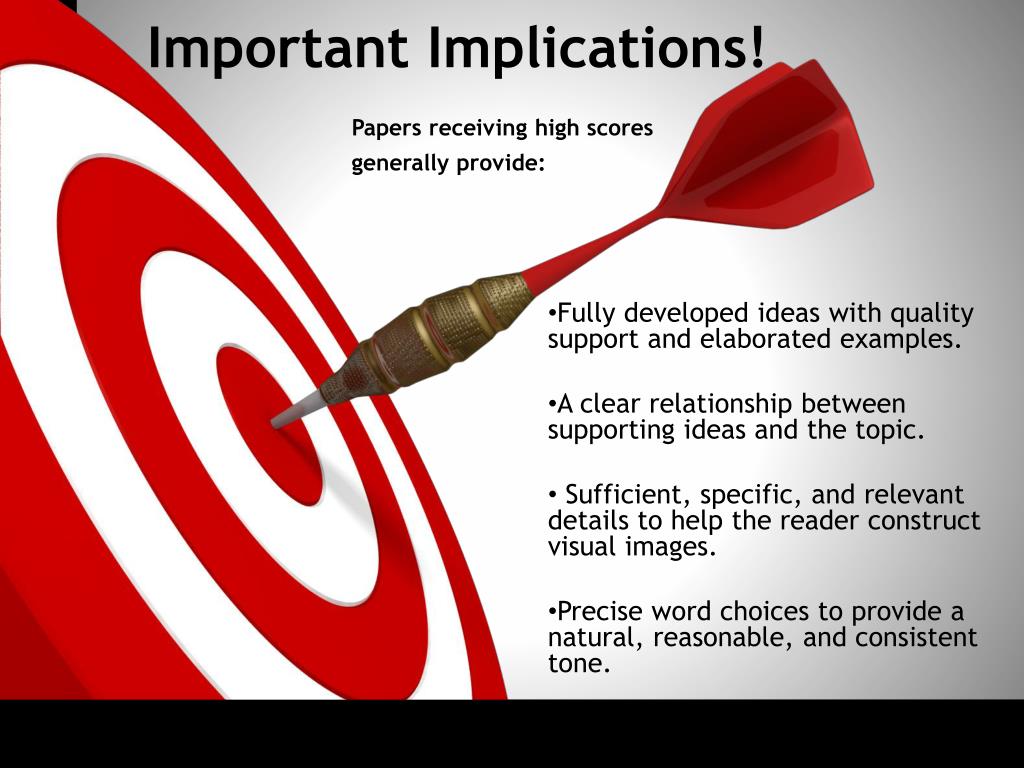 Important Implications!

Papers receiving high scores generally provide:

•Fully developed ideas with quality support and elaborated examples.

•A clear relationship between supporting ideas and the topic.

• Sufficient, specific, and relevant details to help the reader construct visual images.

•Precise word choices to provide a natural, reasonable, and consistent tone.